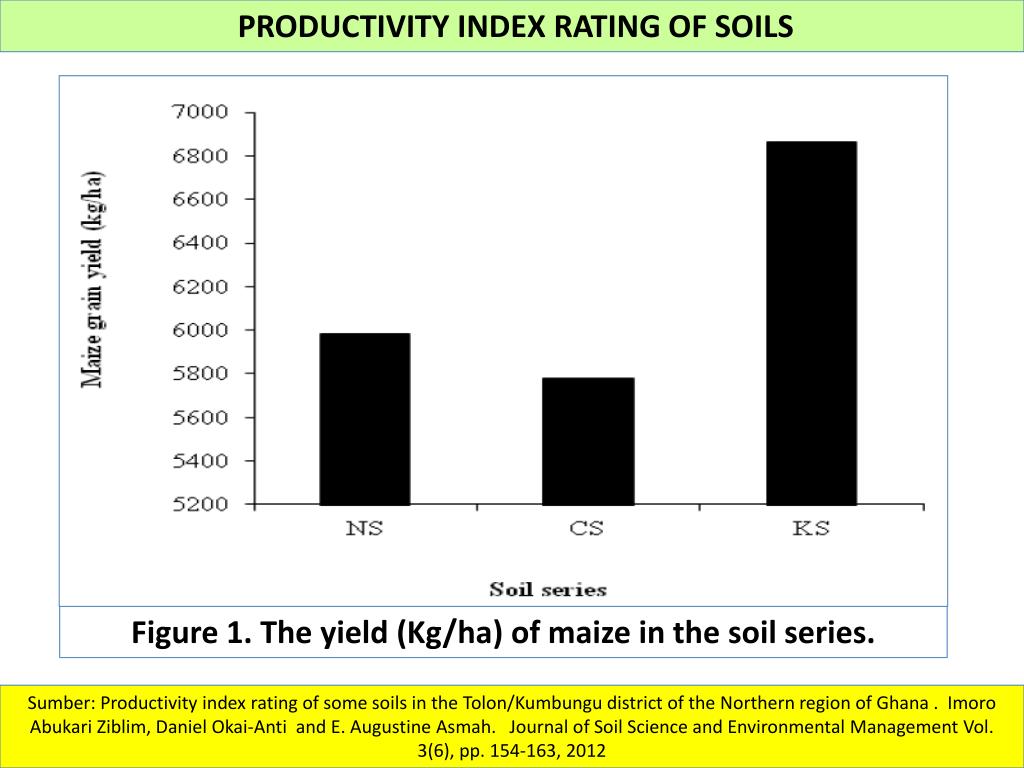 PRODUCTIVITY INDEX RATING OF SOILS

Maize grain yield (kg/ha)

7000
6800
6600
6400
6200
6000
5800
5600
5400
5200

NS CS KS

Soil series

Figure 1. The yield (Kg/ha) of maize in the soil series.

Sumber: Productivity index rating of some soils in the Tolon/Kumbungu district of the Northern region of Ghana . Imoro Abukari Ziblim, Daniel Okai-Anti and E. Augustine Asmah. Journal of Soil Science and Environmental Management Vol. 3(6), pp. 154-163, 2012